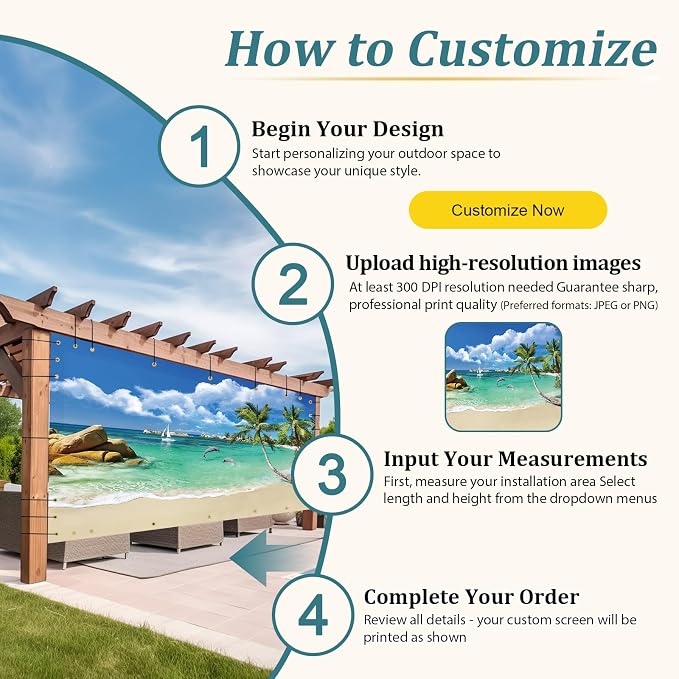 How to Customize

1
Begin Your Design
Start personalizing your outdoor space to showcase your unique style.

Customize Now

2
Upload high-resolution images
At least 300 DPI resolution needed Guarantee sharp, professional print quality (Preferred formats: JPEG or PNG)

3
Input Your Measurements
First, measure your installation area Select length and height from the dropdown menus

4
Complete Your Order
Review all details - your custom screen will be printed as shown